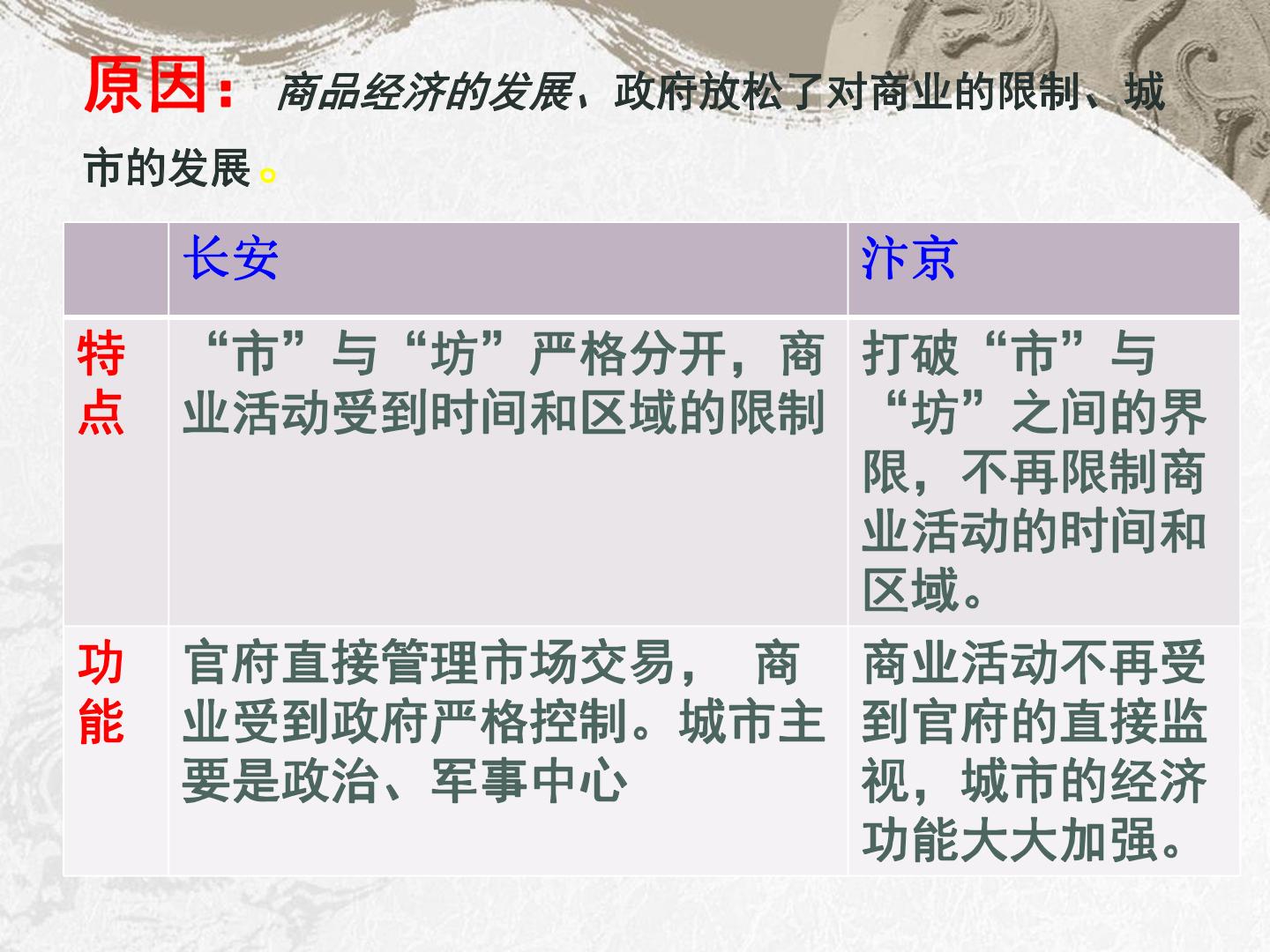 原因：商品经济的发展、政府放松了对商业的限制、城市的发展。

|  | 长安 | 汴京 |
|---|---|---|
| 特点 | “市”与“坊”严格分开，商业活动受到时间和区域的限制 | 打破“市”与“坊”之间的界限，不再限制商业活动的时间和区域。 |
| 功能 | 官府直接管理市场交易， 商业受到政府严格控制。城市主要是政治、军事中心 | 商业活动不再受到官府的直接监视，城市的经济功能大大加强。 |